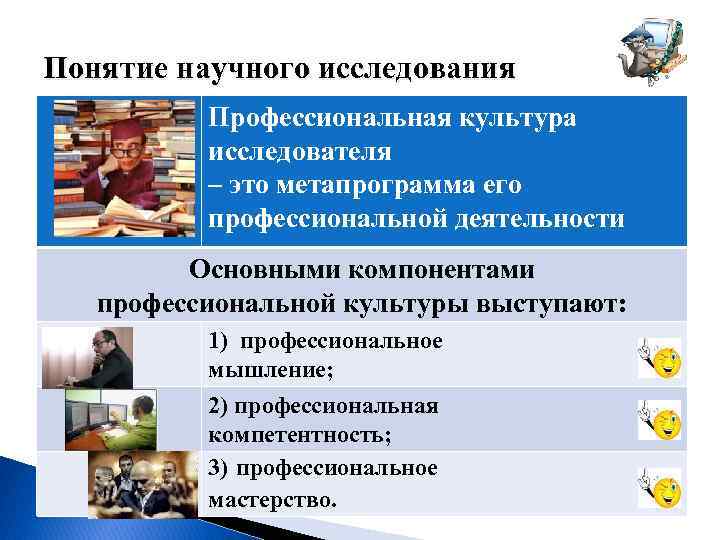 Понятие научного исследования

Профессиональная культура исследователя – это метапрограмма его профессиональной деятельности

Основными компонентами профессиональной культуры выступают:

1) профессиональное мышление;

2) профессиональная компетентность;

3) профессиональное мастерство.